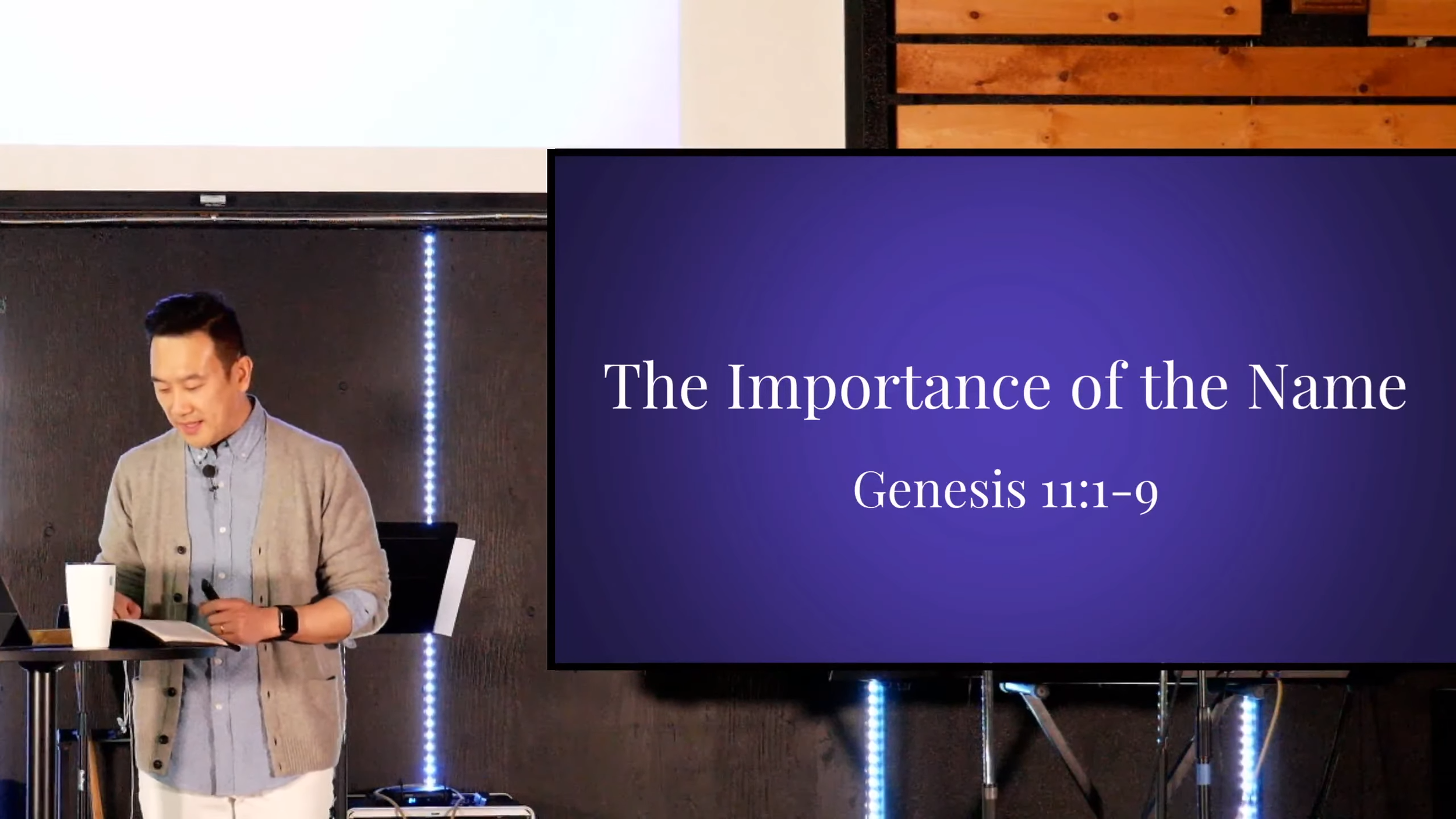 The Importance of the Name

Genesis 11:1-9